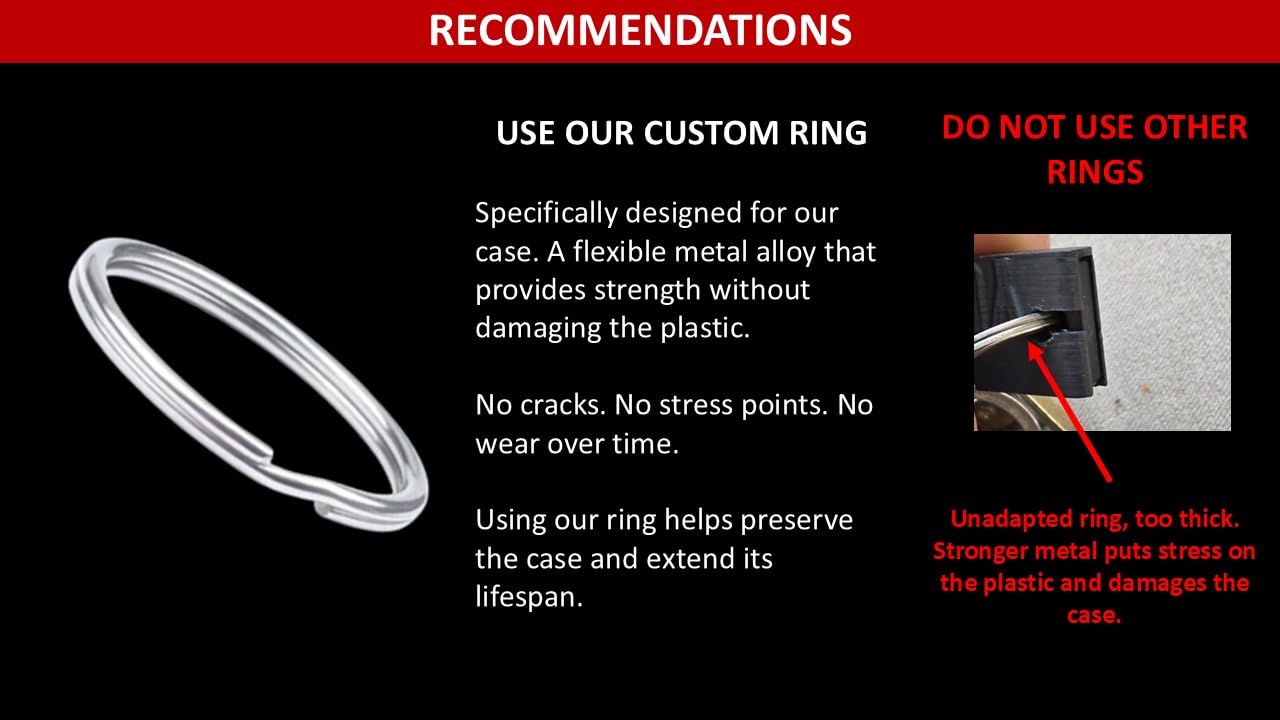 RECOMMENDATIONS

USE OUR CUSTOM RING

Specifically designed for our case. A flexible metal alloy that provides strength without damaging the plastic.

No cracks. No stress points. No wear over time.

Using our ring helps preserve the case and extend its lifespan.

DO NOT USE OTHER RINGS

Unadapted ring, too thick. Stronger metal puts stress on the plastic and damages the case.